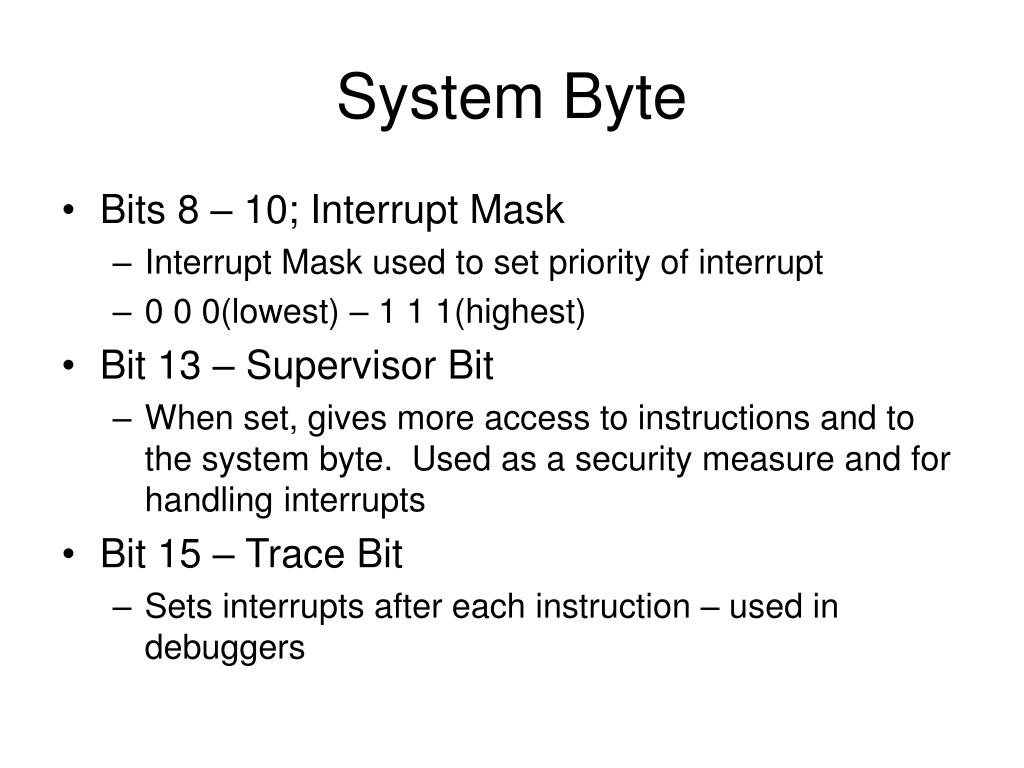 System Byte

• Bits 8 – 10; Interrupt Mask
– Interrupt Mask used to set priority of interrupt
– 0 0 0(lowest) – 1 1 1(highest)
• Bit 13 – Supervisor Bit
– When set, gives more access to instructions and to the system byte. Used as a security measure and for handling interrupts
• Bit 15 – Trace Bit
– Sets interrupts after each instruction – used in debuggers